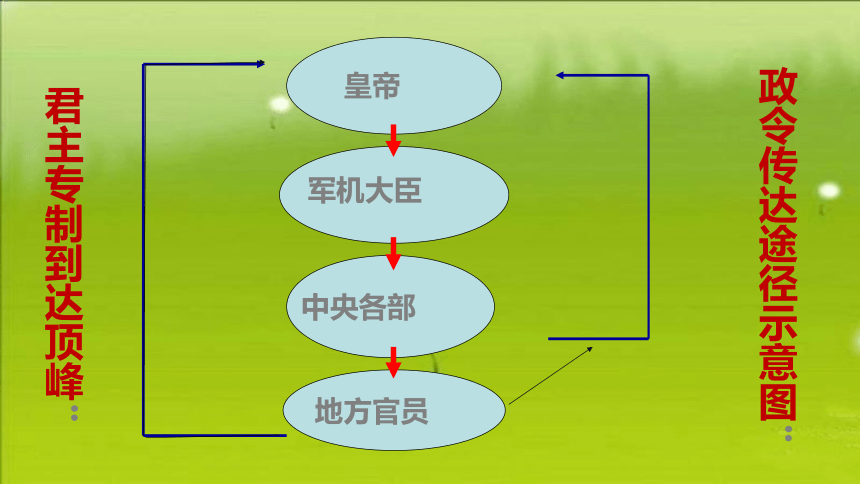 君主专制到达顶峰：

皇帝

军机大臣

中央各部

地方官员

政令传达途径示意图：